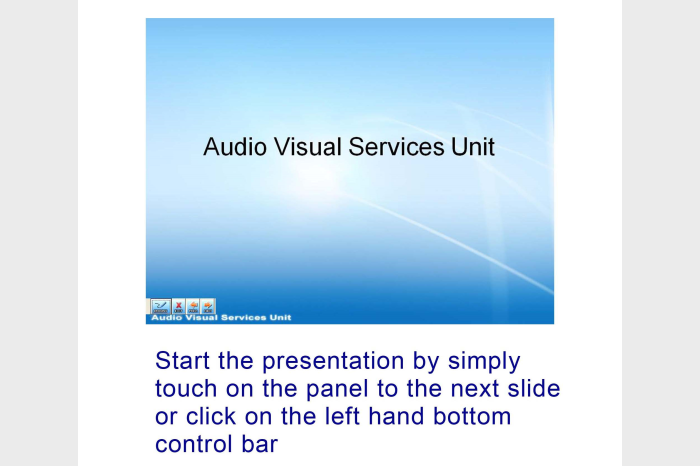 Audio Visual Services Unit

Audio Visual Services Unit

Start the presentation by simply touch on the panel to the next slide or click on the left hand bottom control bar